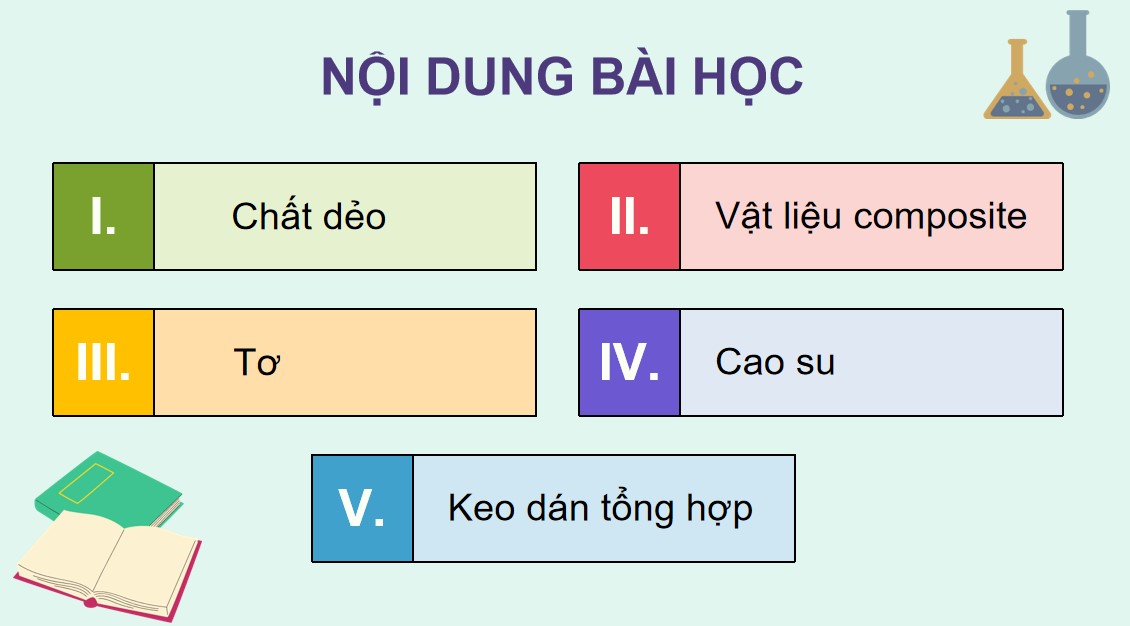 NỘI DUNG BÀI HỌC

I. Chất dẻo

II. Vật liệu composite

III. Tơ

IV. Cao su

V. Keo dán tổng hợp